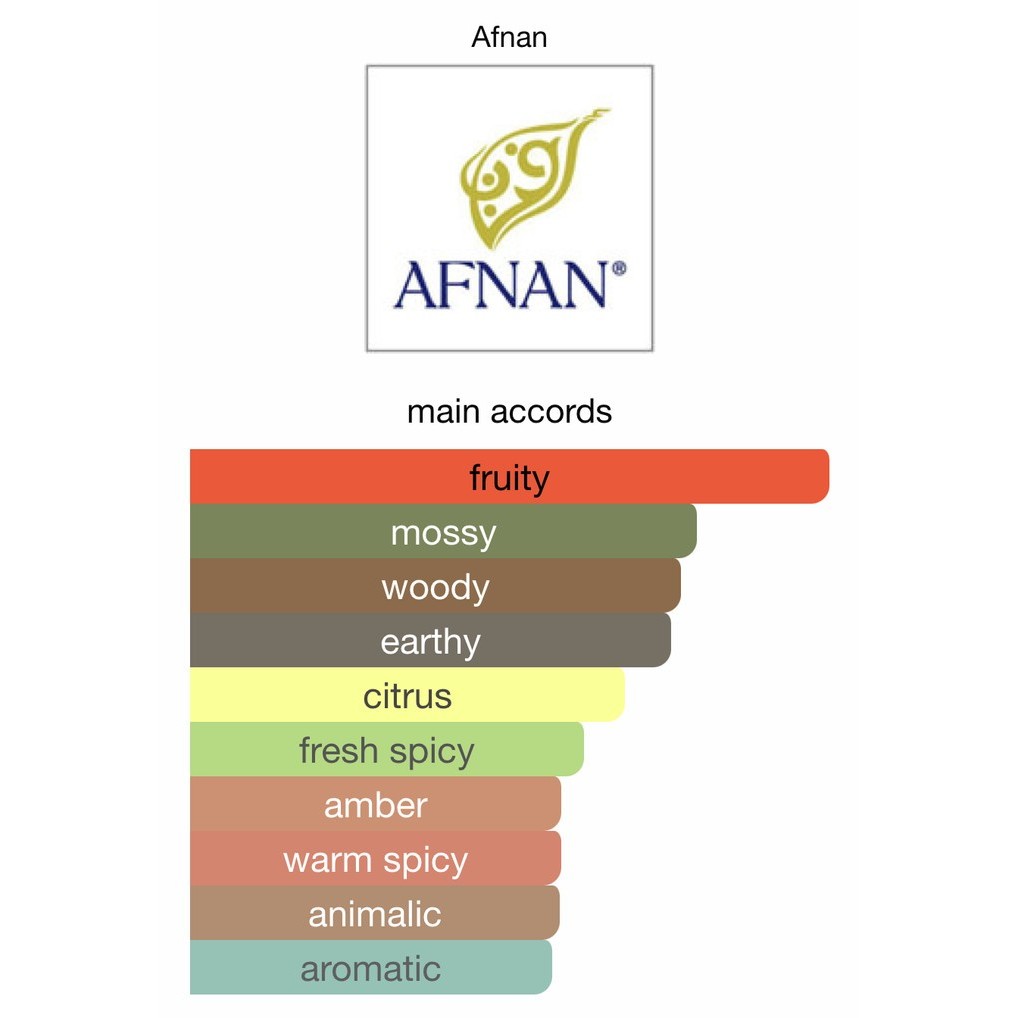 Afnan

أفنان

AFNAN®

main accords

fruity
mossy
woody
earthy
citrus
fresh spicy
amber
warm spicy
animalic
aromatic